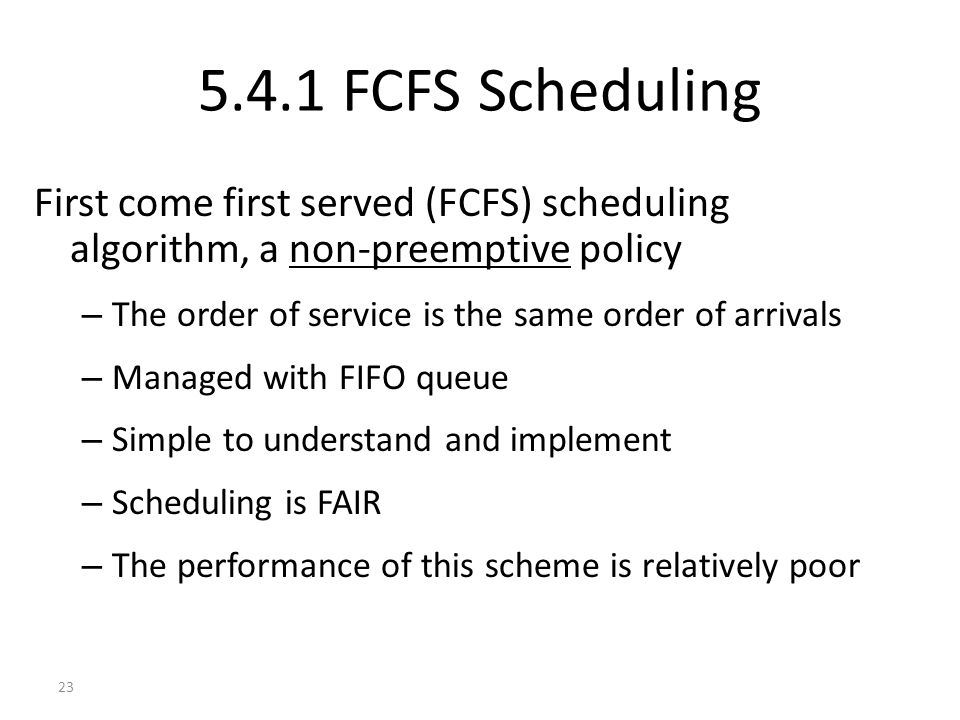 5.4.1 FCFS Scheduling

First come first served (FCFS) scheduling algorithm, a non-preemptive policy

– The order of service is the same order of arrivals

– Managed with FIFO queue

– Simple to understand and implement

– Scheduling is FAIR

– The performance of this scheme is relatively poor

23